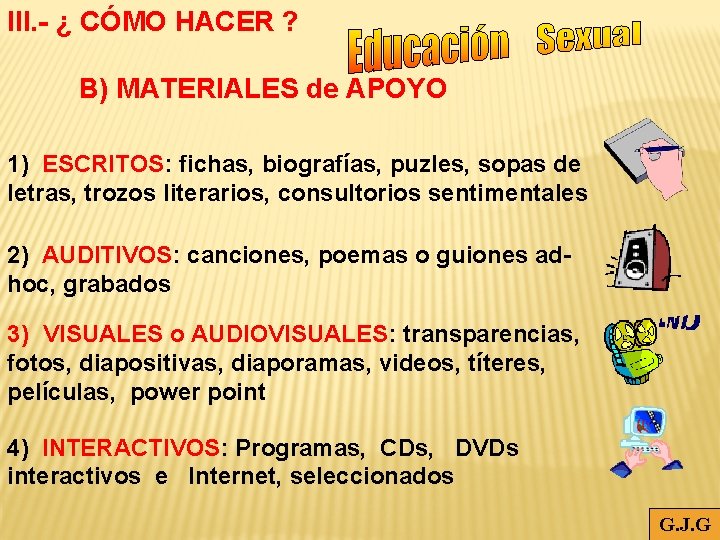 III.- ¿ CÓMO HACER ?

Educación Sexual

B) MATERIALES de APOYO

1) ESCRITOS: fichas, biografías, puzles, sopas de letras, trozos literarios, consultorios sentimentales

2) AUDITIVOS: canciones, poemas o guiones ad-hoc, grabados

3) VISUALES o AUDIOVISUALES: transparencias, fotos, diapositivas, diaporamas, videos, títeres, películas, power point

4) INTERACTIVOS: Programas, CDs, DVDs interactivos e Internet, seleccionados

G.J.G